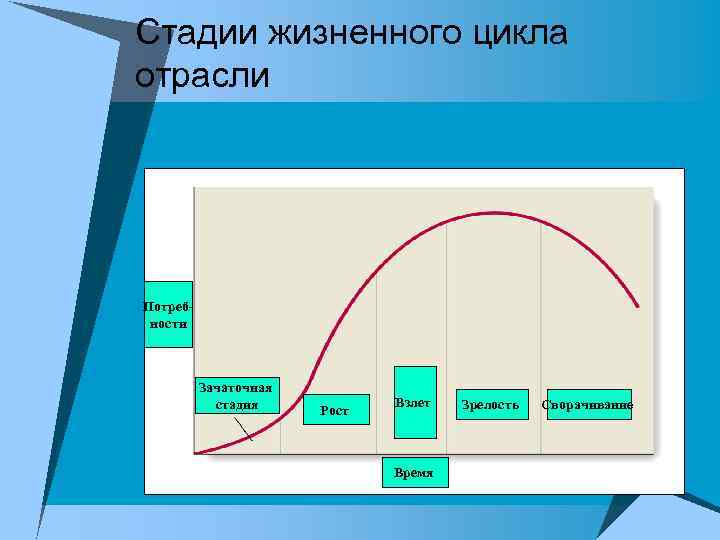 Стадии жизненного цикла отрасли

Потребности

Зачаточная стадия

Рост

Взлет

Зрелость

Сворачивание

Время